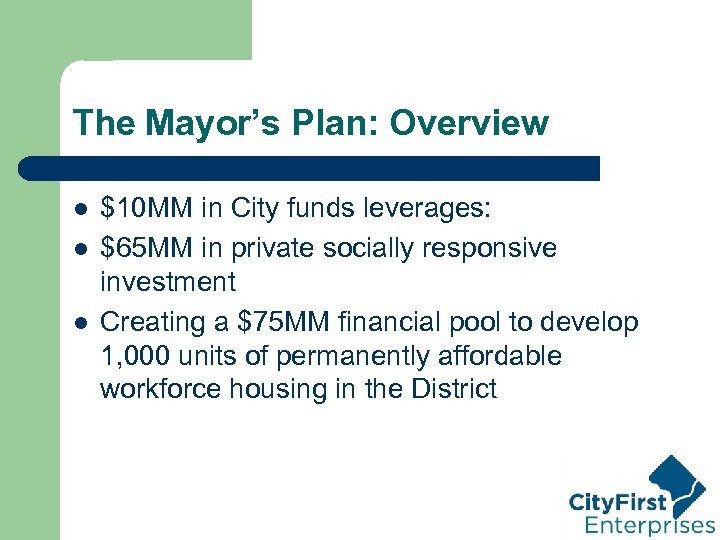 The Mayor's Plan: Overview

- \$10MM in City funds leverages:
- \$65MM in private socially responsive investment
- Creating a \$75MM financial pool to develop 1,000 units of permanently affordable workforce housing in the District

CityFirst Enterprises